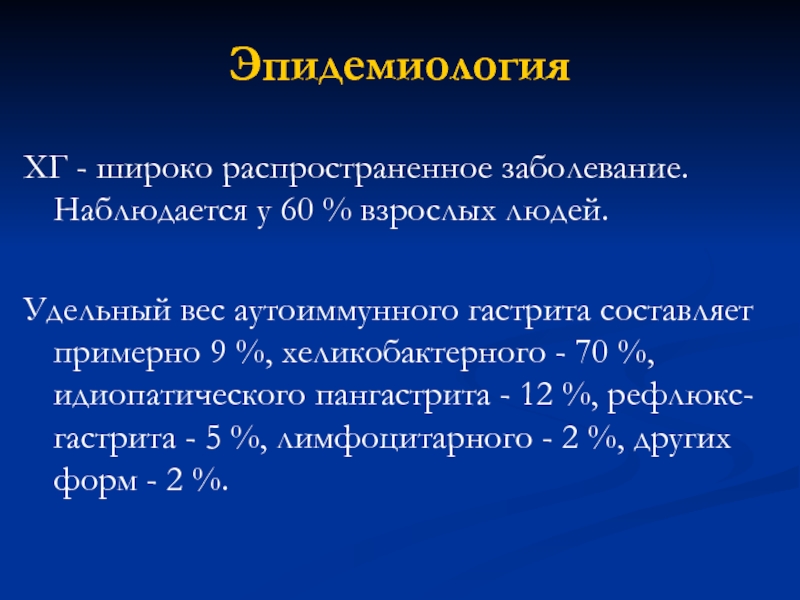 Эпидемиология

ХГ - широко распространенное заболевание. Наблюдается у 60 % взрослых людей.

Удельный вес аутоиммунного гастрита составляет примерно 9 %, хеликобактерного - 70 %, идиопатического пангастрита - 12 %, рефлюкс-гастрита - 5 %, лимфоцитарного - 2 %, других форм - 2 %.